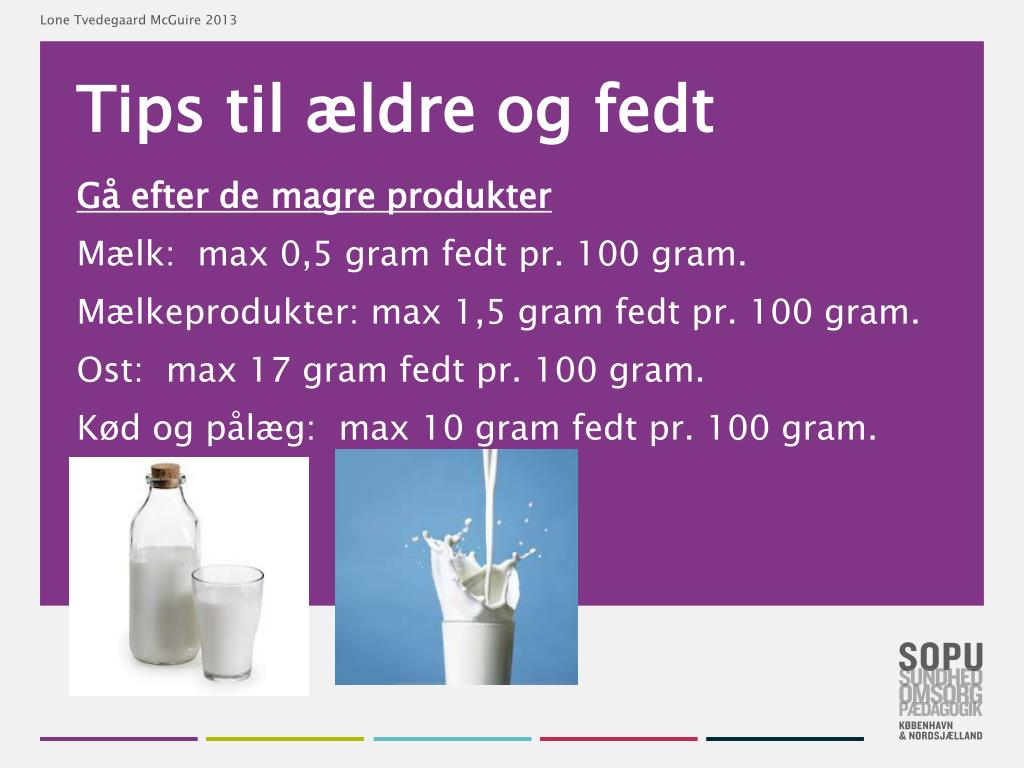 Lone Tvedegaard McGuire 2013

Tips til ældre og fedt

Gå efter de magre produkter

Mælk: max 0,5 gram fedt pr. 100 gram.

Mælkeprodukter: max 1,5 gram fedt pr. 100 gram.

Ost: max 17 gram fedt pr. 100 gram.

Kød og pålæg: max 10 gram fedt pr. 100 gram.

SOPU
SUNDHED
OMSORG
PÆDAGOGIK
KØBENHAVN
& NORDSJÆLLAND